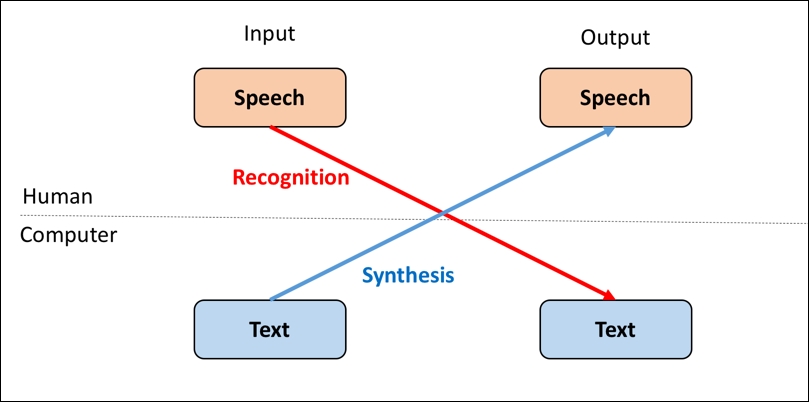 Input

Output

Speech

Speech

Recognition

Human

Computer

Synthesis

Text

Text